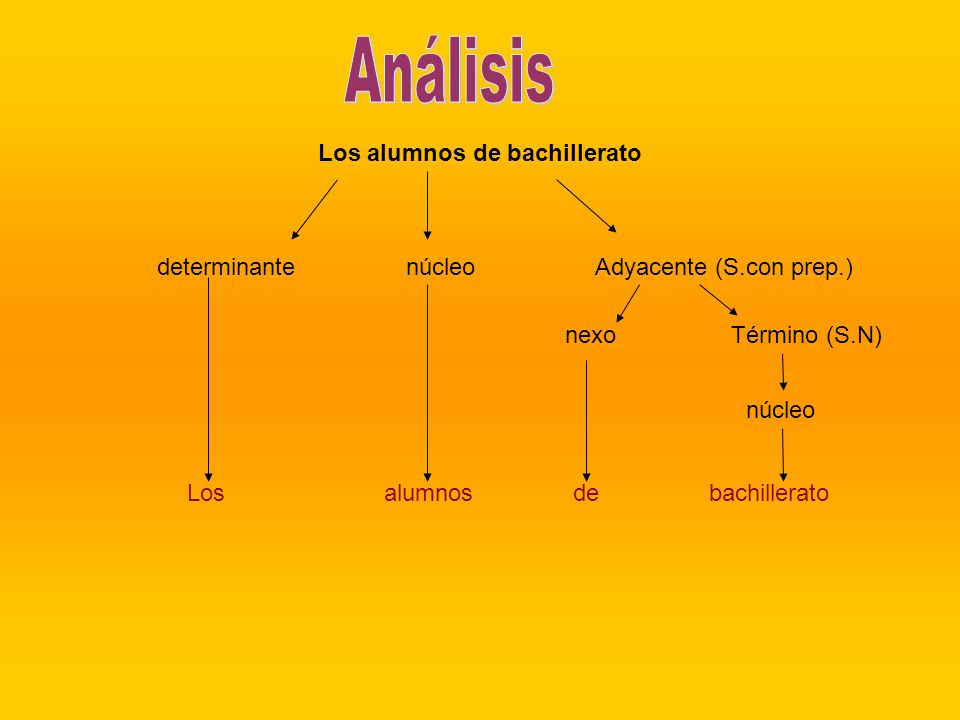 Análisis

Los alumnos de bachillerato

determinante núcleo Adyacente (S.con prep.)

nexo Término (S.N)

núcleo

Los alumnos de bachillerato